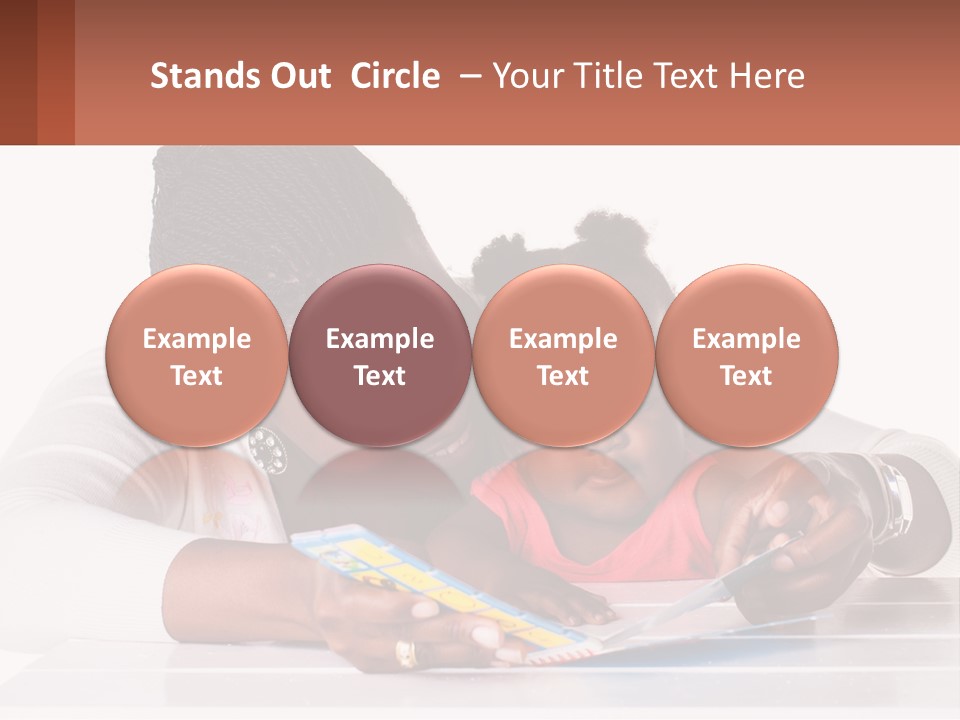 Stands Out Circle – Your Title Text Here

Example Text

Example Text

Example Text

Example Text